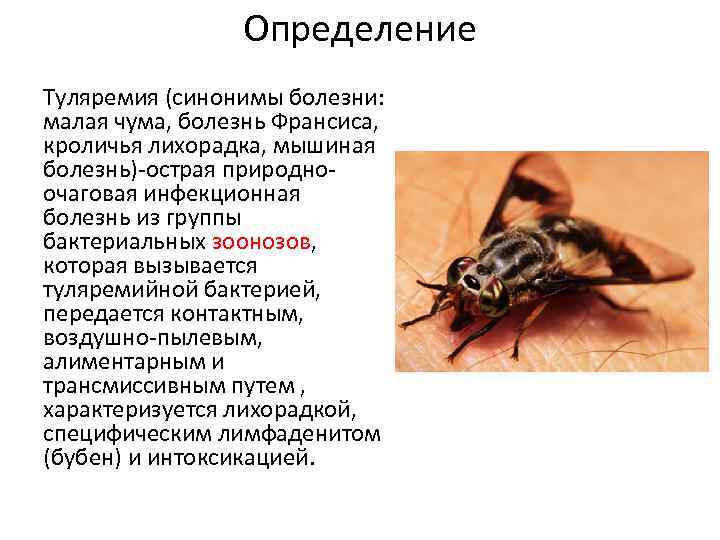 Определение

Туляремия (синонимы болезни: малая чума, болезнь Франсиса, кроличья лихорадка, мышиная болезнь)-острая природно-очаговая инфекционная болезнь из группы бактериальных зоонозов, которая вызывается туляремийной бактерией, передается контактным, воздушно-пылевым, алиментарным и трансмиссивным путем , характеризуется лихорадкой, специфическим лимфаденитом (бубен) и интоксикацией.